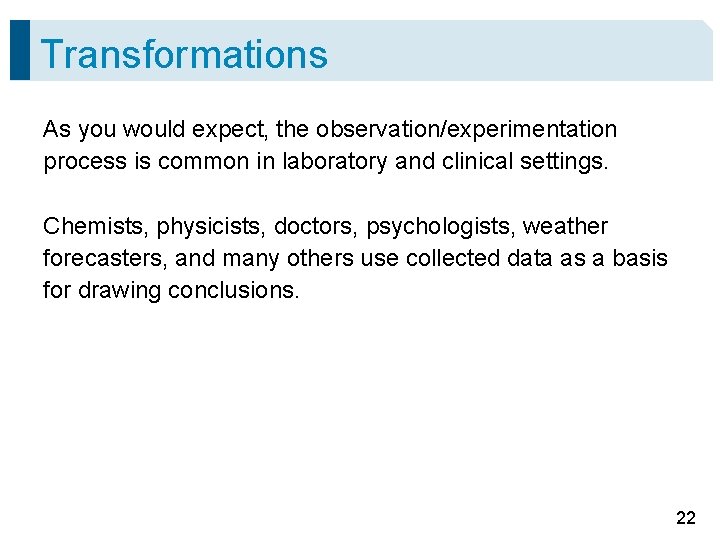 Transformations

As you would expect, the observation/experimentation process is common in laboratory and clinical settings.

Chemists, physicists, doctors, psychologists, weather forecasters, and many others use collected data as a basis for drawing conclusions.

22